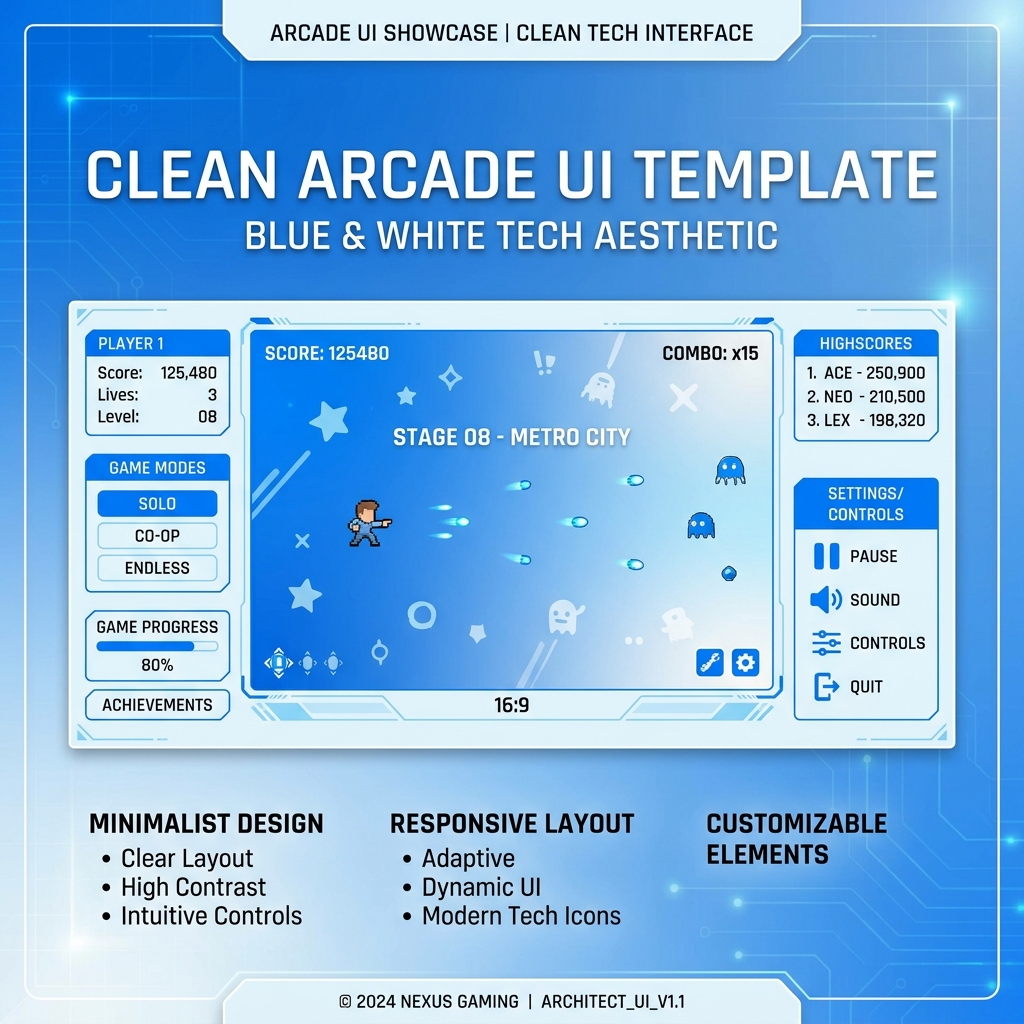 ARCADE UI SHOWCASE | CLEAN TECH INTERFACE

CLEAN ARCADE UI TEMPLATE
BLUE & WHITE TECH AESTHETIC

PLAYER 1
Score: 125,480
Lives: 3
Level: 08

GAME MODES
SOLO
CO-OP
ENDLESS

GAME PROGRESS
80%

ACHIEVEMENTS

SCORE: 125480
COMBO: x15
STAGE 08 - METRO CITY
16:9

HIGHSCORES
1. ACE - 250,900
2. NEO - 210,500
3. LEX - 198,320

SETTINGS/ CONTROLS
PAUSE
SOUND
CONTROLS
QUIT

MINIMALIST DESIGN
• Clear Layout
• High Contrast
• Intuitive Controls

RESPONSIVE LAYOUT
• Adaptive
• Dynamic UI
• Modern Tech Icons

CUSTOMIZABLE ELEMENTS

© 2024 NEXUS GAMING | ARCHITECT_UI_V1.1